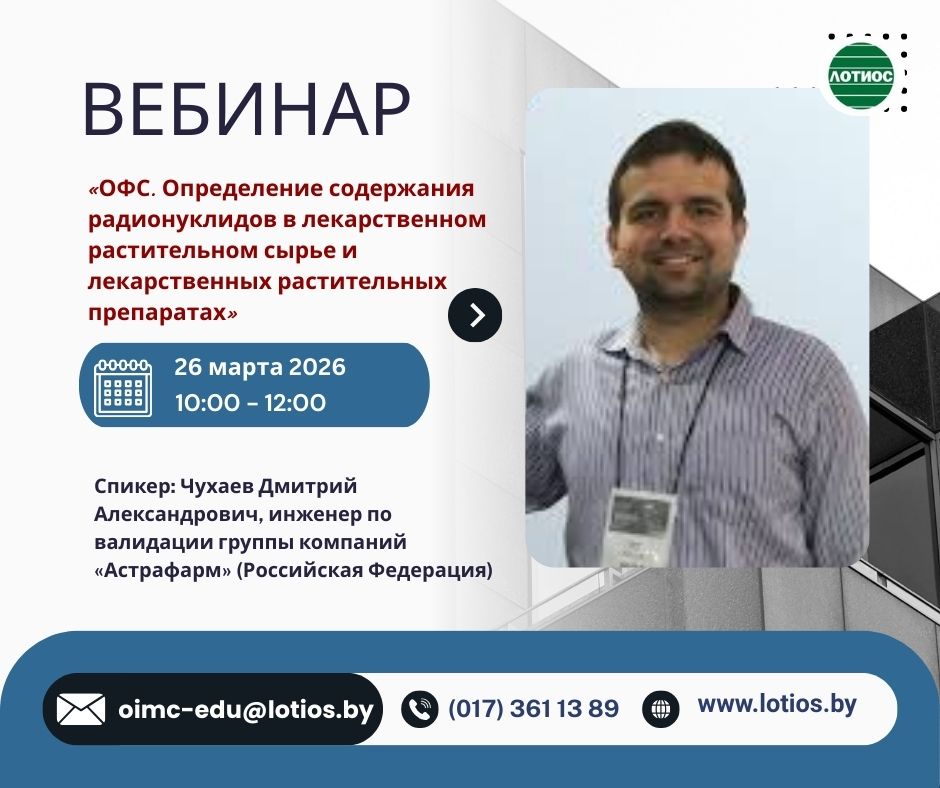 ЛОТИОС

ВЕБИНАР

«ОФС. Определение содержания радионуклидов в лекарственном растительном сырье и лекарственных растительных препаратах»

26 марта 2026
10:00 – 12:00

Спикер: Чухаев Дмитрий Александрович, инженер по валидации группы компаний «Астрафарм» (Российская Федерация)

oimc-edu@lotios.by
(017) 361 13 89
www.lotios.by